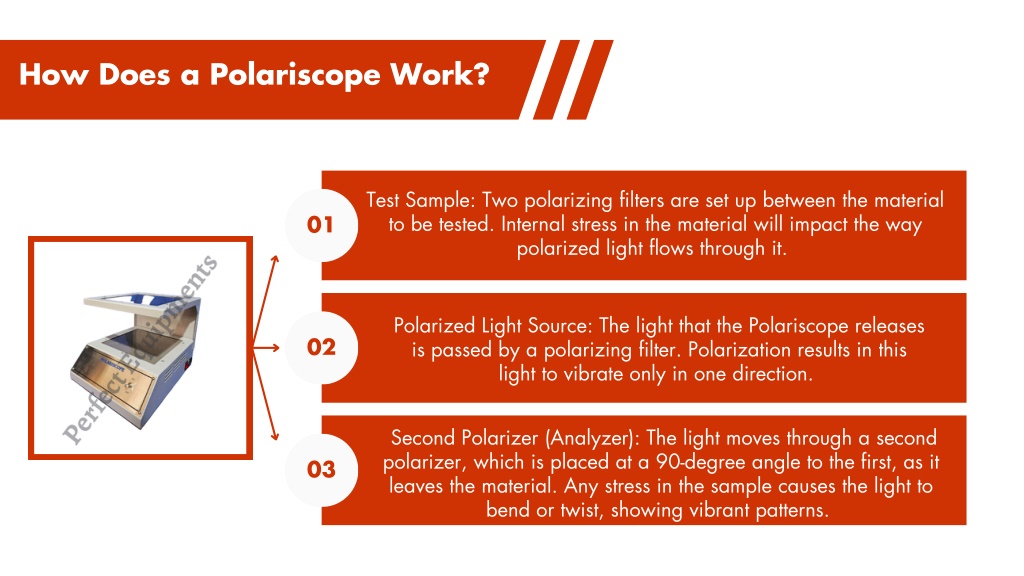 How Does a Polariscope Work?

Perfect Equipments

01

Test Sample: Two polarizing filters are set up between the material to be tested. Internal stress in the material will impact the way polarized light flows through it.

02

Polarized Light Source: The light that the Polariscope releases is passed by a polarizing filter. Polarization results in this light to vibrate only in one direction.

03

Second Polarizer (Analyzer): The light moves through a second polarizer, which is placed at a 90-degree angle to the first, as it leaves the material. Any stress in the sample causes the light to bend or twist, showing vibrant patterns.